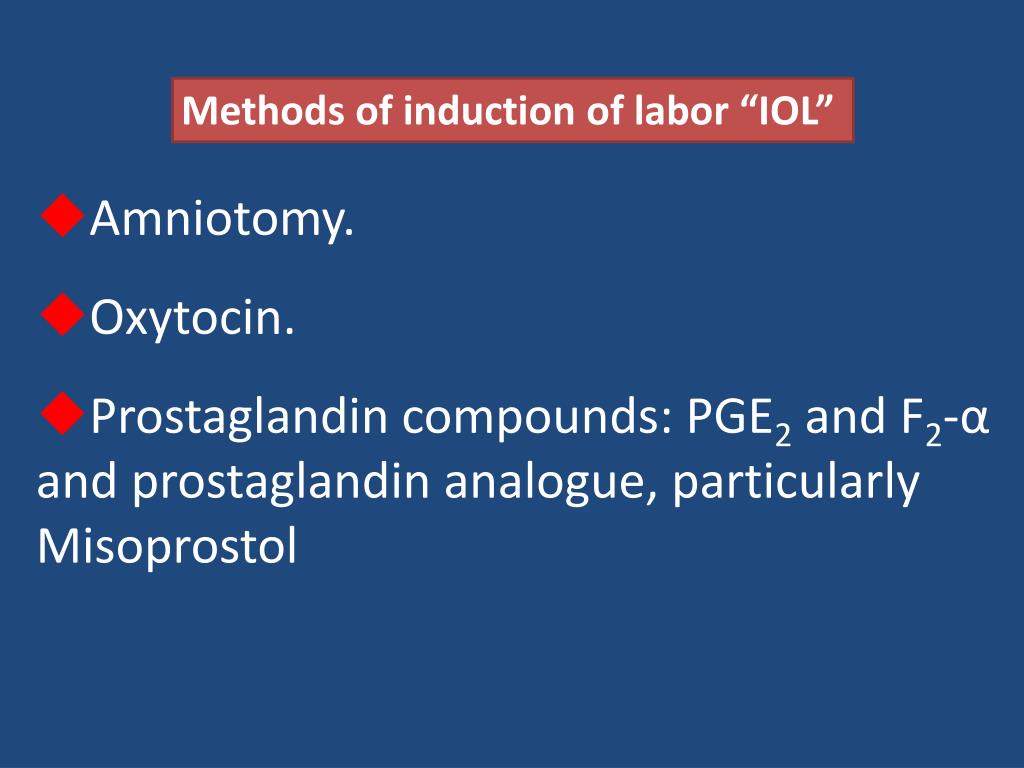 Methods of induction of labor “IOL”

◆Amniotomy.

◆Oxytocin.

◆Prostaglandin compounds: $PGE_2$ and $F_2$-α and prostaglandin analogue, particularly Misoprostol